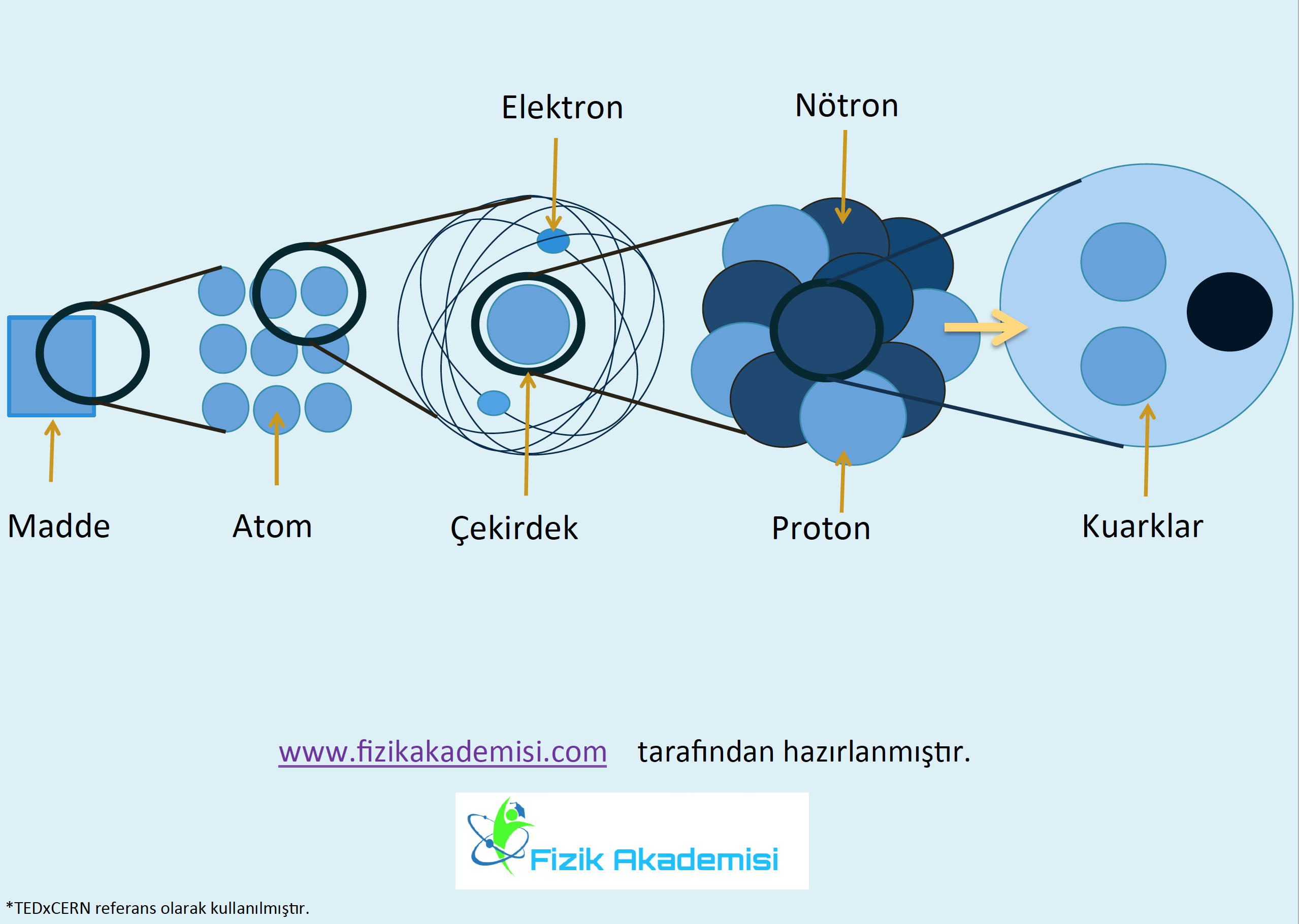 Elektron

Nötron

Madde

Atom

Çekirdek

Proton

Kuarklar

www.fizikakademisi.com tarafından hazırlanmıştır.

Fizik Akademisi

*TEDxCERN referans olarak kullanılmıştır.